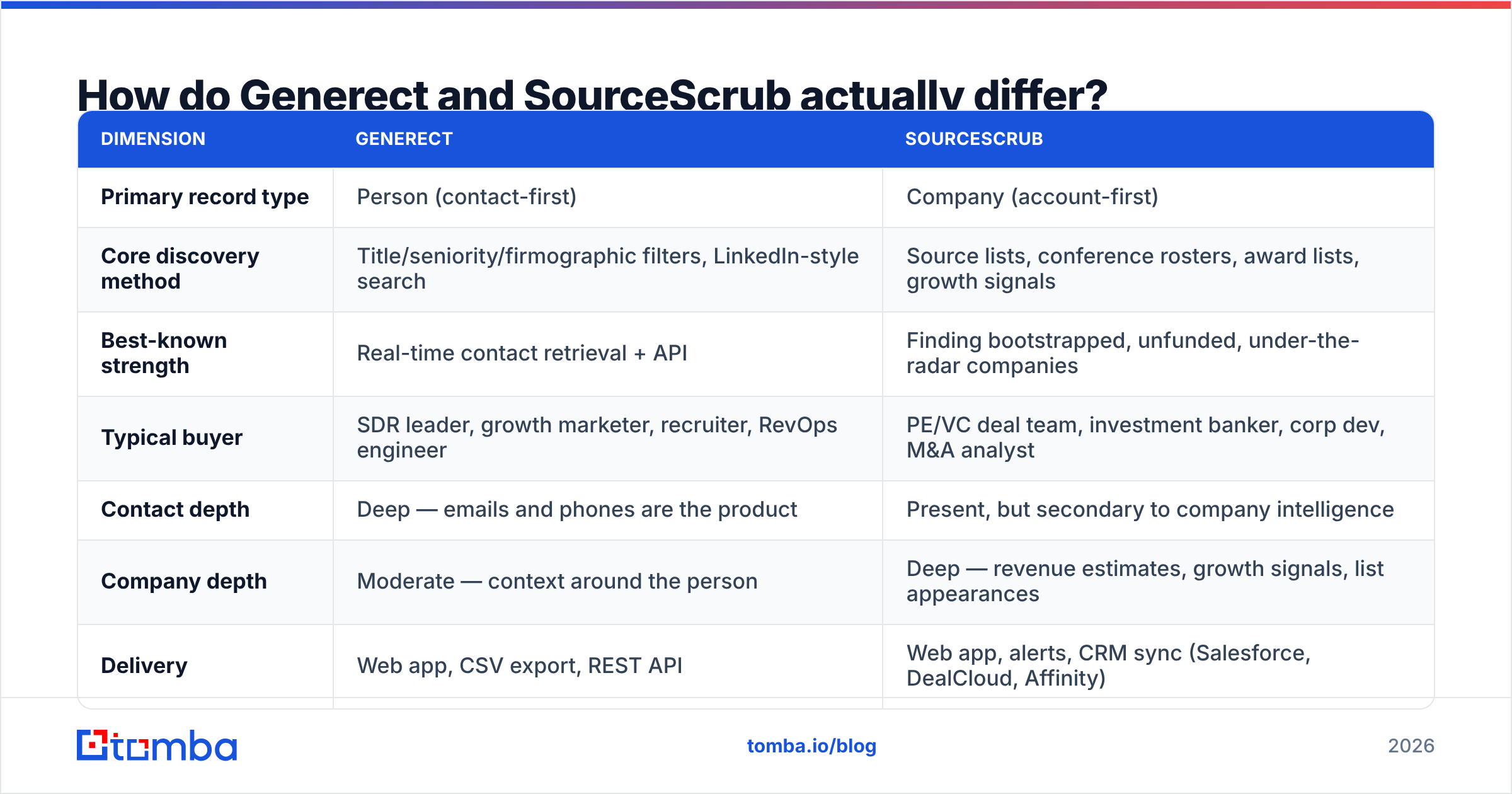 How do Generect and SourceScrub actually differ?

| DIMENSION | GENERECT | SOURCESCRUB |
|---|---|---|
| Primary record type | Person (contact-first) | Company (account-first) |
| Core discovery method | Title/seniority/firmographic filters, LinkedIn-style search | Source lists, conference rosters, award lists, growth signals |
| Best-known strength | Real-time contact retrieval + API | Finding bootstrapped, unfunded, under-the-radar companies |
| Typical buyer | SDR leader, growth marketer, recruiter, RevOps engineer | PE/VC deal team, investment banker, corp dev, M&A analyst |
| Contact depth | Deep — emails and phones are the product | Present, but secondary to company intelligence |
| Company depth | Moderate — context around the person | Deep — revenue estimates, growth signals, list appearances |
| Delivery | Web app, CSV export, REST API | Web app, alerts, CRM sync (Salesforce, DealCloud, Affinity) |

tomba

tomba.io/blog

2026